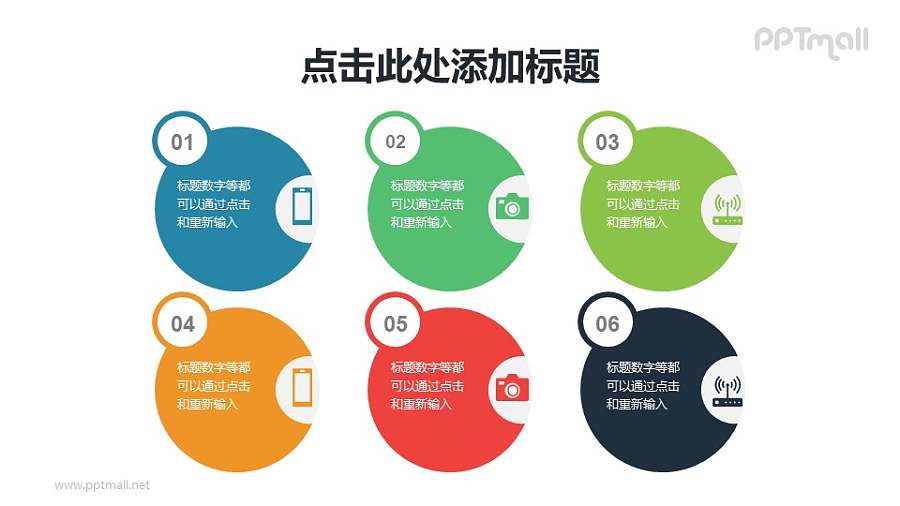 PPTmall

点击此处添加标题

01
标题数字等都可以通过点击和重新输入

02
标题数字等都可以通过点击和重新输入

03
标题数字等都可以通过点击和重新输入

04
标题数字等都可以通过点击和重新输入

05
标题数字等都可以通过点击和重新输入

06
标题数字等都可以通过点击和重新输入

www.pptmall.net